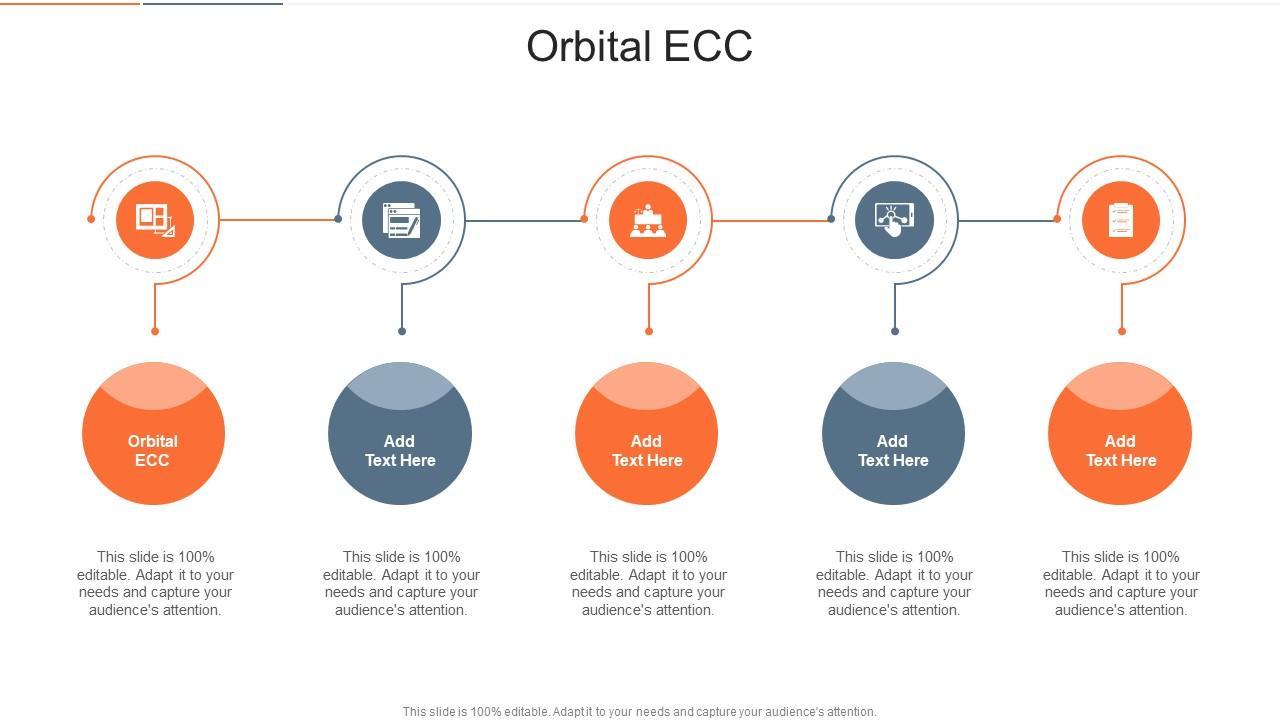 Orbital ECC

Orbital ECC

This slide is 100% editable. Adapt it to your needs and capture your audience's attention.

Add Text Here

This slide is 100% editable. Adapt it to your needs and capture your audience's attention.

Add Text Here

This slide is 100% editable. Adapt it to your needs and capture your audience's attention.

Add Text Here

This slide is 100% editable. Adapt it to your needs and capture your audience's attention.

Add Text Here

This slide is 100% editable. Adapt it to your needs and capture your audience's attention.

This slide is 100% editable. Adapt it to your needs and capture your audience's attention.